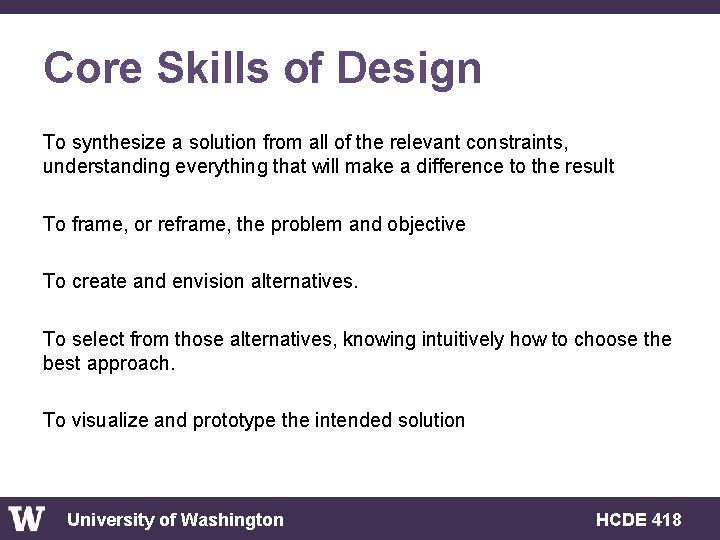 Core Skills of Design

To synthesize a solution from all of the relevant constraints, understanding everything that will make a difference to the result

To frame, or reframe, the problem and objective

To create and envision alternatives.

To select from those alternatives, knowing intuitively how to choose the best approach.

To visualize and prototype the intended solution

W University of Washington HCDE 418